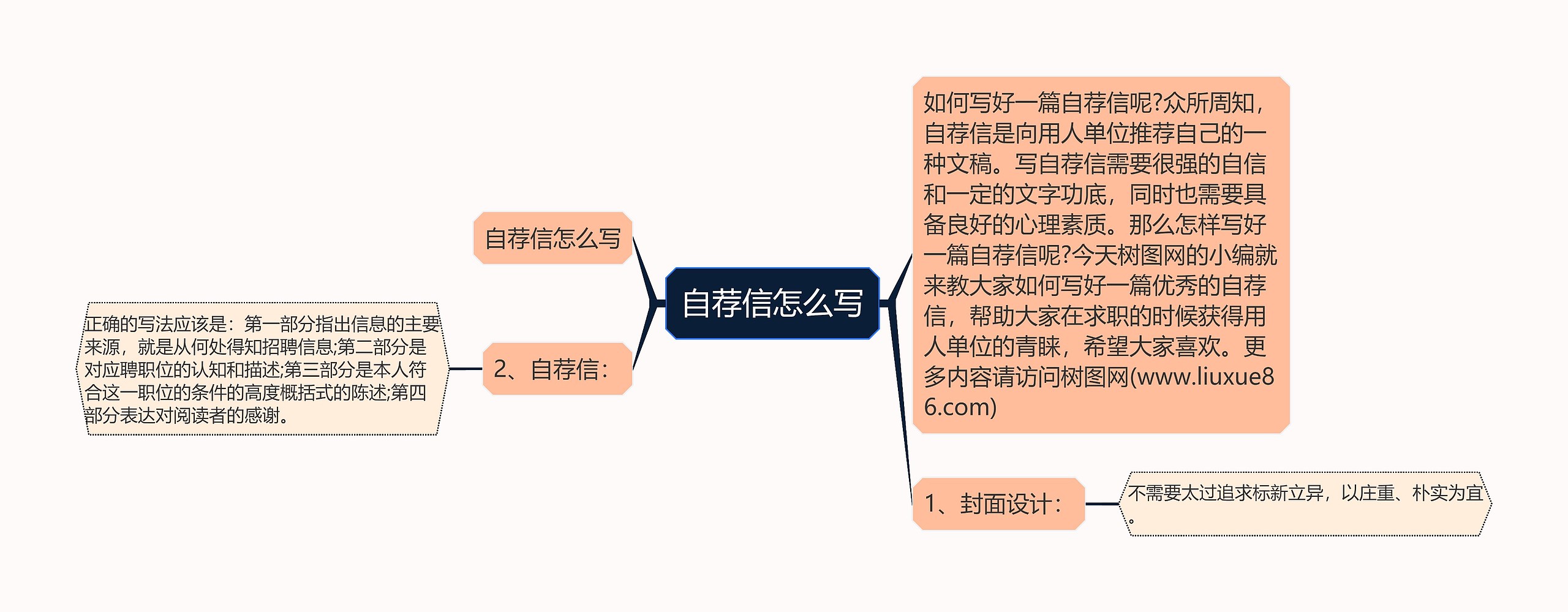 自荐信怎么写

如何写好一篇自荐信呢?众所周知，自荐信是向用人单位推荐自己的一种文稿。写自荐信需要很强的自信和一定的文字功底，同时也需要具备良好的心理素质。那么怎样写好一篇自荐信呢?今天树图网的小编就来教大家如何写好一篇优秀的自荐信，帮助大家在求职的时候获得用人单位的青睐，希望大家喜欢。更多内容请访问树图网(www.liuxue86.com)

1、封面设计：

不需要太过追求标新立异，以庄重、朴实为宜。

自荐信怎么写

2、自荐信：

正确的写法应该是：第一部分指出信息的主要来源，就是从何处得知招聘信息;第二部分是对应聘职位的认知和描述;第三部分是本人符合这一职位的条件的高度概括式的陈述;第四部分表达对阅读者的感谢。